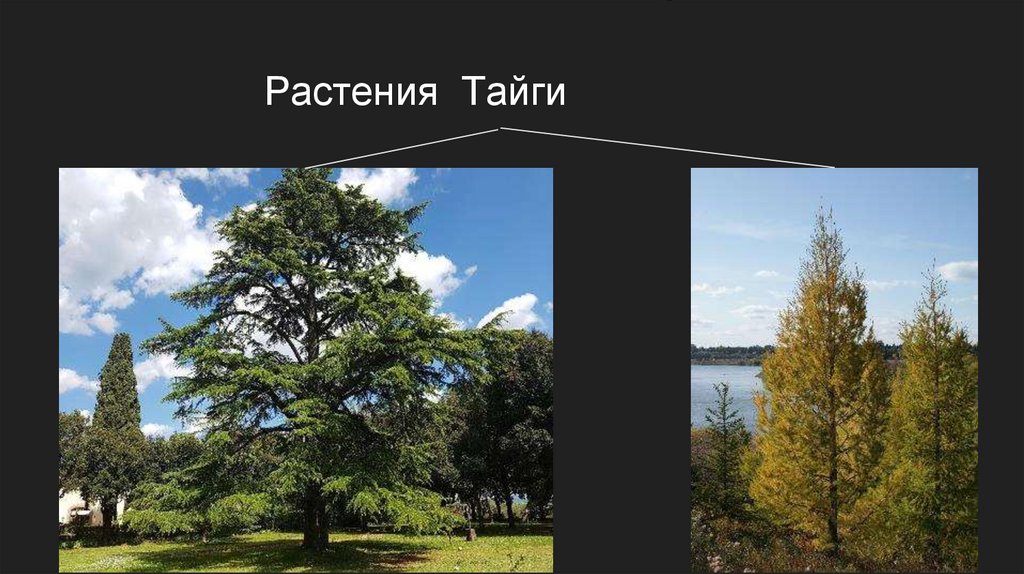 Растения Тайги